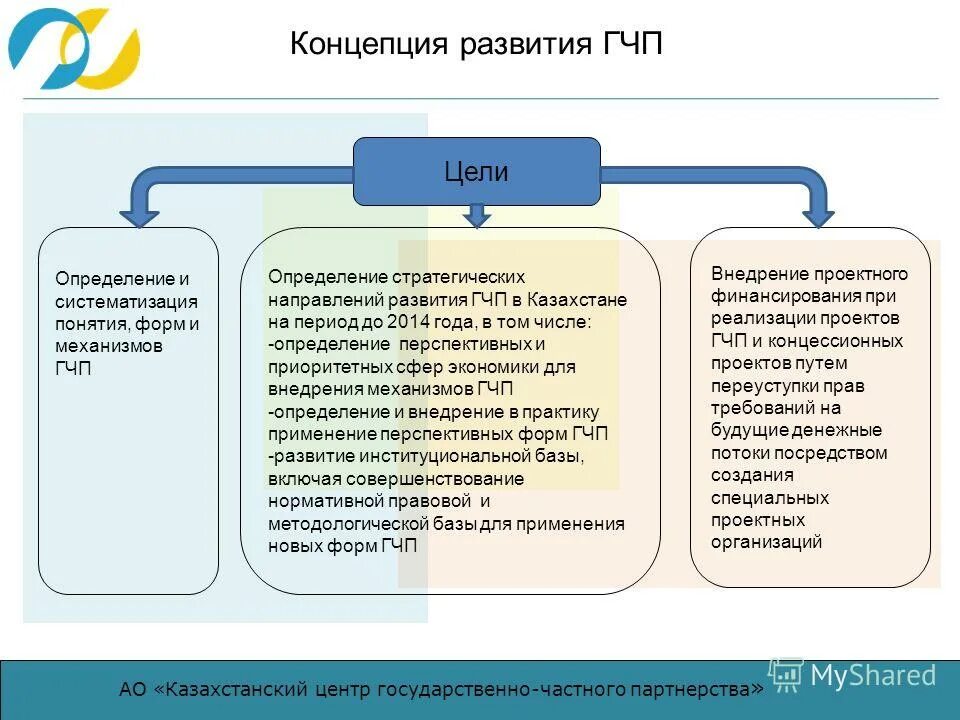 Концепция развития ГЧП

Цели

Определение и систематизация понятия, форм и механизмов ГЧП

Определение стратегических направлений развития ГЧП в Казахстане на период до 2014 года, в том числе:
-определение перспективных и приоритетных сфер экономики для внедрения механизмов ГЧП
-определение и внедрение в практику применение перспективных форм ГЧП
-развитие институциональной базы, включая совершенствование нормативной правовой и методологической базы для применения новых форм ГЧП

Внедрение проектного финансирования при реализации проектов ГЧП и концессионных проектов путем переуступки прав требований на будущие денежные потоки посредством создания специальных проектных организаций

АО «Казахстанский центр государственно-частного партнерства»

MyShared